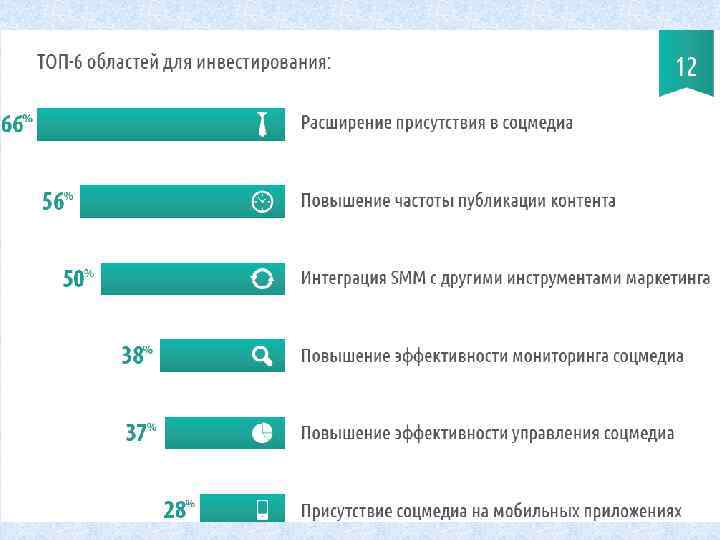 ТОП-6 областей для инвестирования:

12

66% Расширение присутствия в соцмедиа

56% Повышение частоты публикации контента

50% Интеграция SMM с другими инструментами маркетинга

38% Повышение эффективности мониторинга соцмедиа

37% Повышение эффективности управления соцмедиа

28% Присутствие соцмедиа на мобильных приложениях